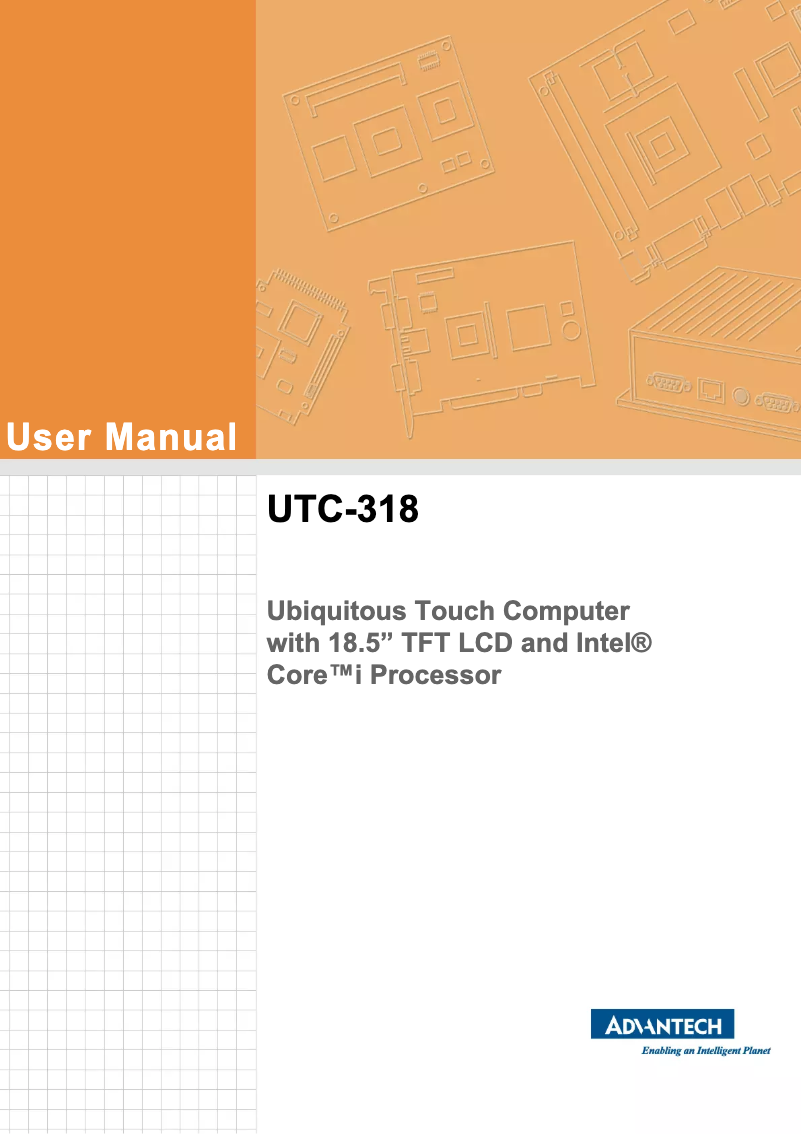 User Manual

UTC-318

Ubiquitous Touch Computer with 18.5” TFT LCD and Intel® Core™i Processor

ADVANTECH
Enabling an Intelligent Planet